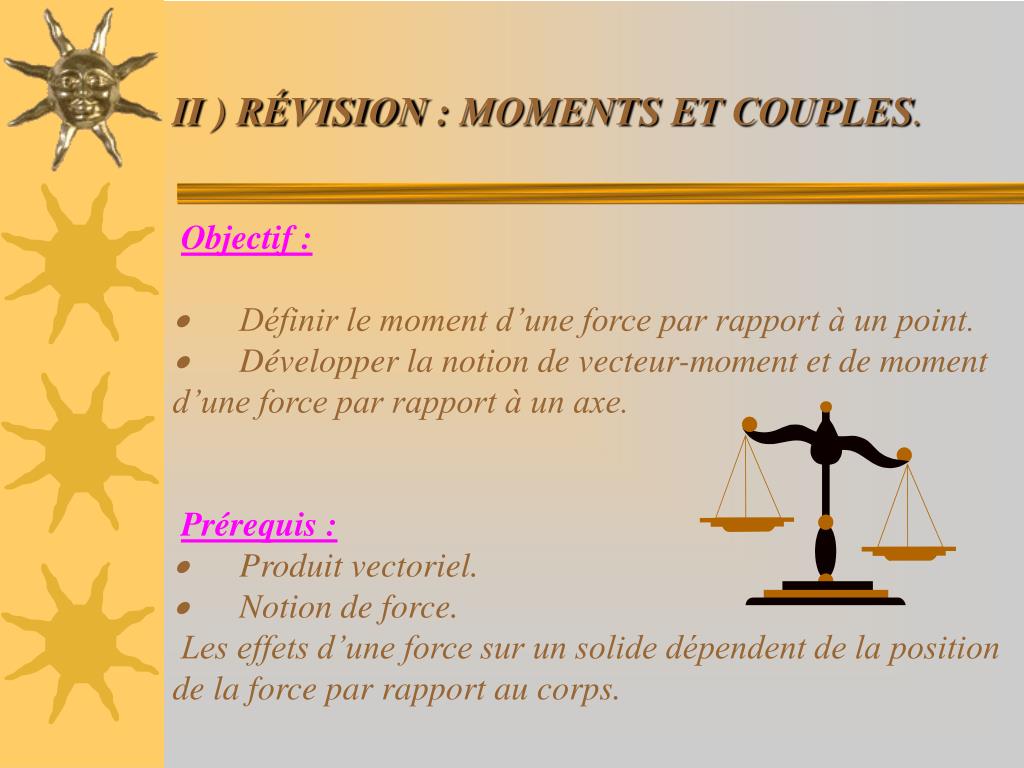 II ) RÉVISION : MOMENTS ET COUPLES.

Objectif :

• Définir le moment d’une force par rapport à un point.
• Développer la notion de vecteur-moment et de moment d’une force par rapport à un axe.

Prérequis :
• Produit vectoriel.
• Notion de force.
Les effets d’une force sur un solide dépendent de la position de la force par rapport au corps.